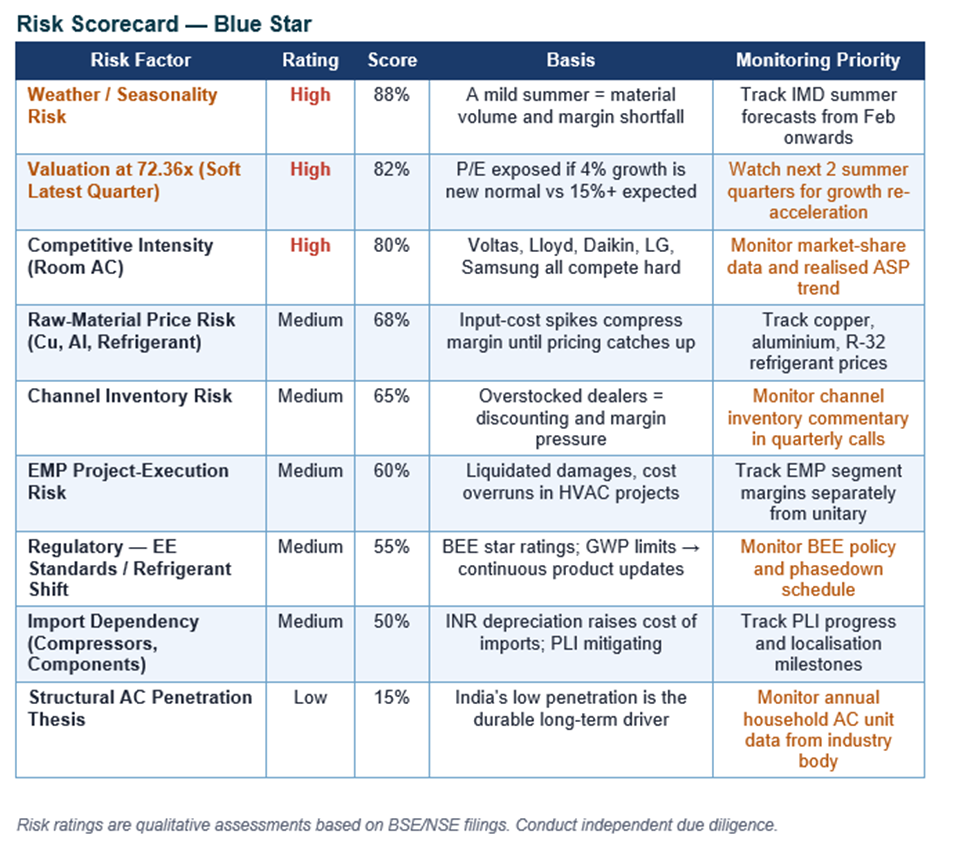 Risk Scorecard — Blue Star

| Risk Factor | Rating | Score | Basis | Monitoring Priority |
|---|---|---|---|---|
| Weather / Seasonality Risk | High | 88% | A mild summer = material volume and margin shortfall | Track IMD summer forecasts from Feb onwards |
| Valuation at 72.36x (Soft Latest Quarter) | High | 82% | P/E exposed if 4% growth is new normal vs 15%+ expected | Watch next 2 summer quarters for growth re-acceleration |
| Competitive Intensity (Room AC) | High | 80% | Voltas, Lloyd, Daikin, LG, Samsung all compete hard | Monitor market-share data and realised ASP trend |
| Raw-Material Price Risk (Cu, Al, Refrigerant) | Medium | 68% | Input-cost spikes compress margin until pricing catches up | Track copper, aluminium, R-32 refrigerant prices |
| Channel Inventory Risk | Medium | 65% | Overstocked dealers = discounting and margin pressure | Monitor channel inventory commentary in quarterly calls |
| EMP Project-Execution Risk | Medium | 60% | Liquidated damages, cost overruns in HVAC projects | Track EMP segment margins separately from unitary |
| Regulatory — EE Standards / Refrigerant Shift | Medium | 55% | BEE star ratings; GWP limits → continuous product updates | Monitor BEE policy and phasedown schedule |
| Import Dependency (Compressors, Components) | Medium | 50% | INR depreciation raises cost of imports; PLI mitigating | Track PLI progress and localisation milestones |
| Structural AC Penetration Thesis | Low | 15% | India's low penetration is the durable long-term driver | Monitor annual household AC unit data from industry body |

Risk ratings are qualitative assessments based on BSE/NSE filings. Conduct independent due diligence.